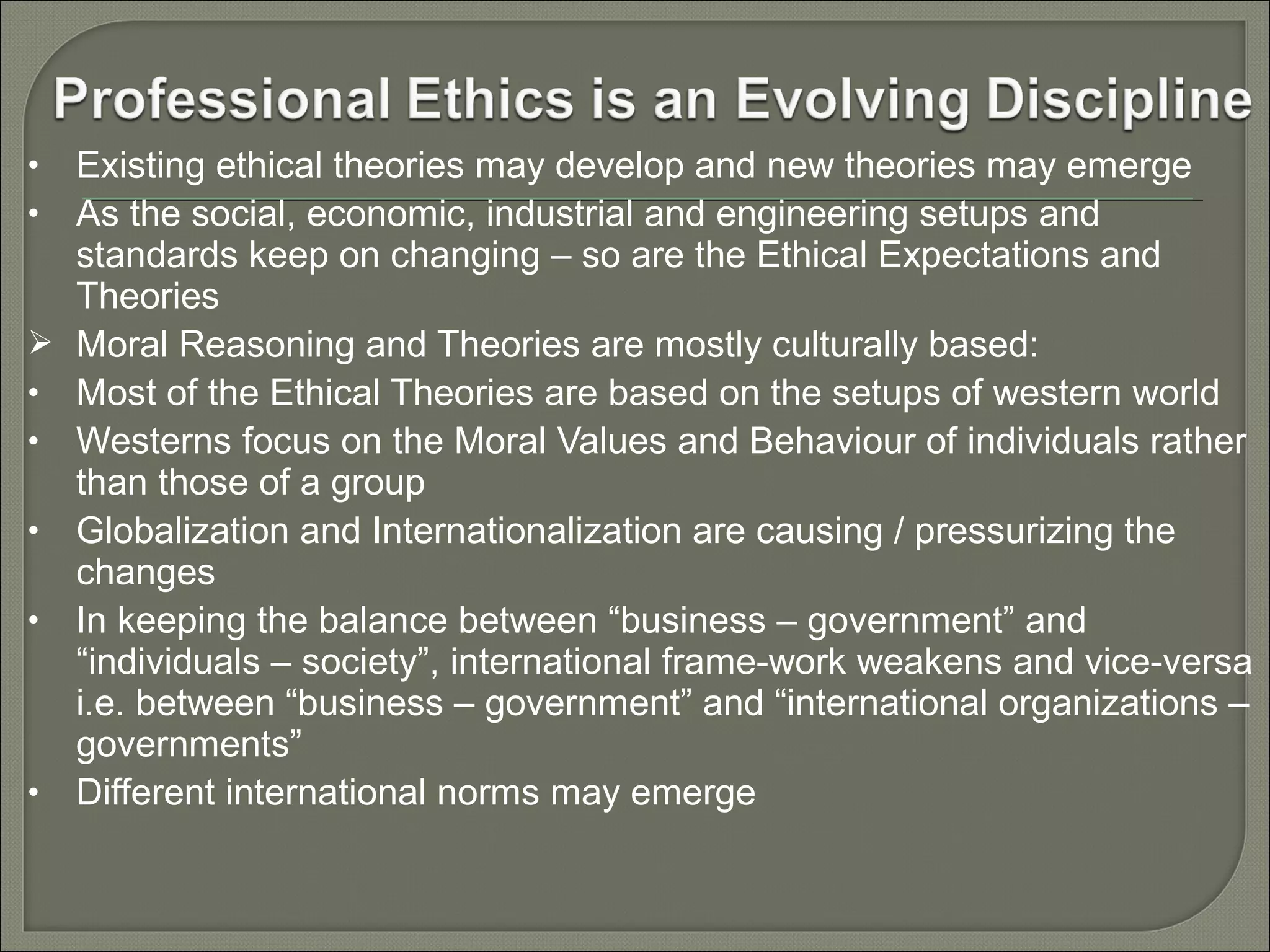 Professional Ethics is an Evolving Discipline

• Existing ethical theories may develop and new theories may emerge
• As the social, economic, industrial and engineering setups and standards keep on changing – so are the Ethical Expectations and Theories
➢ Moral Reasoning and Theories are mostly culturally based:
• Most of the Ethical Theories are based on the setups of western world
• Westerns focus on the Moral Values and Behaviour of individuals rather than those of a group
• Globalization and Internationalization are causing / pressurizing the changes
• In keeping the balance between “business – government” and “individuals – society”, international frame-work weakens and vice-versa i.e. between “business – government” and “international organizations – governments”
• Different international norms may emerge